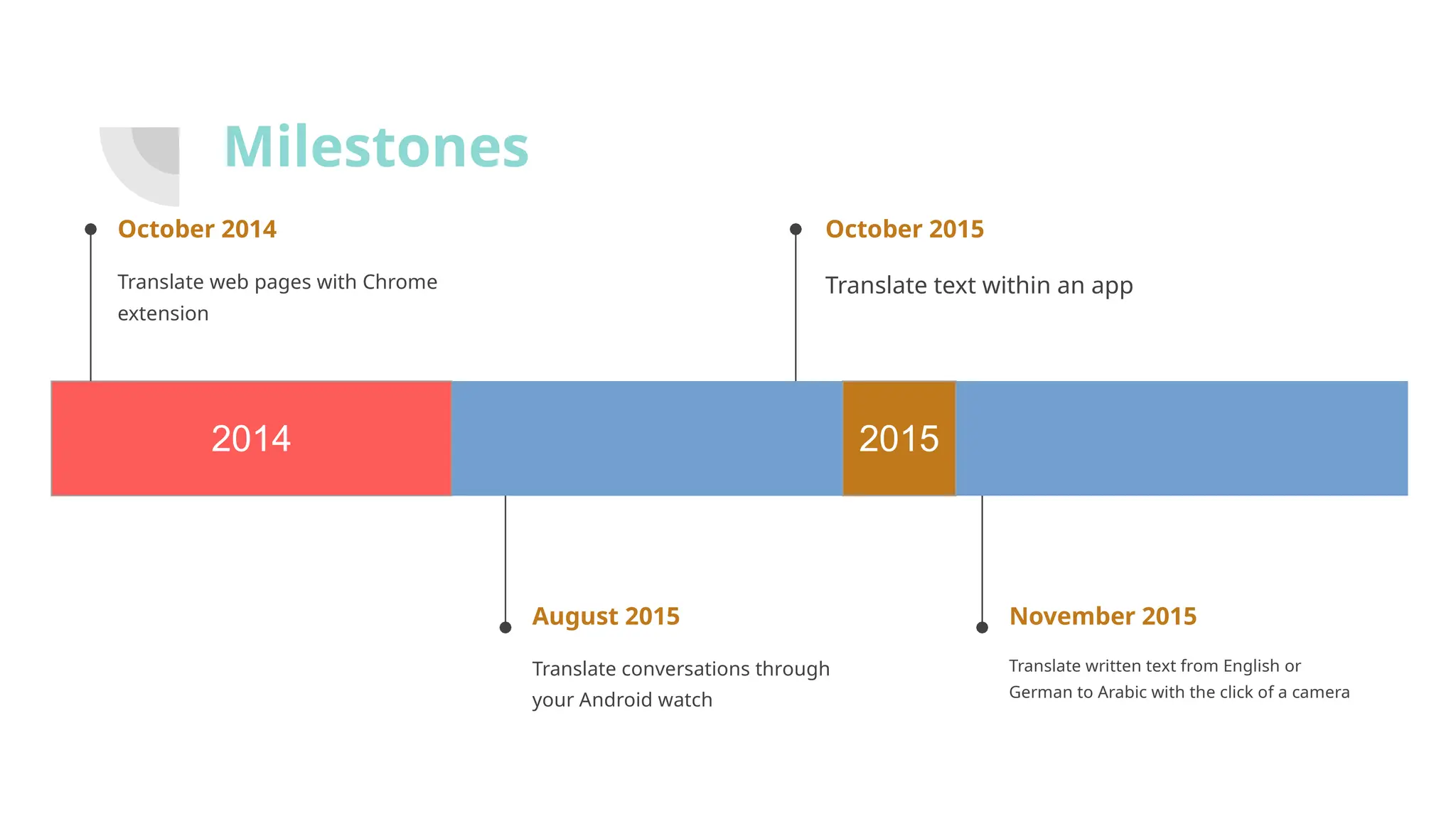 Milestones

October 2014

Translate web pages with Chrome extension

October 2015

Translate text within an app

2014

2015

August 2015

Translate conversations through your Android watch

November 2015

Translate written text from English or German to Arabic with the click of a camera